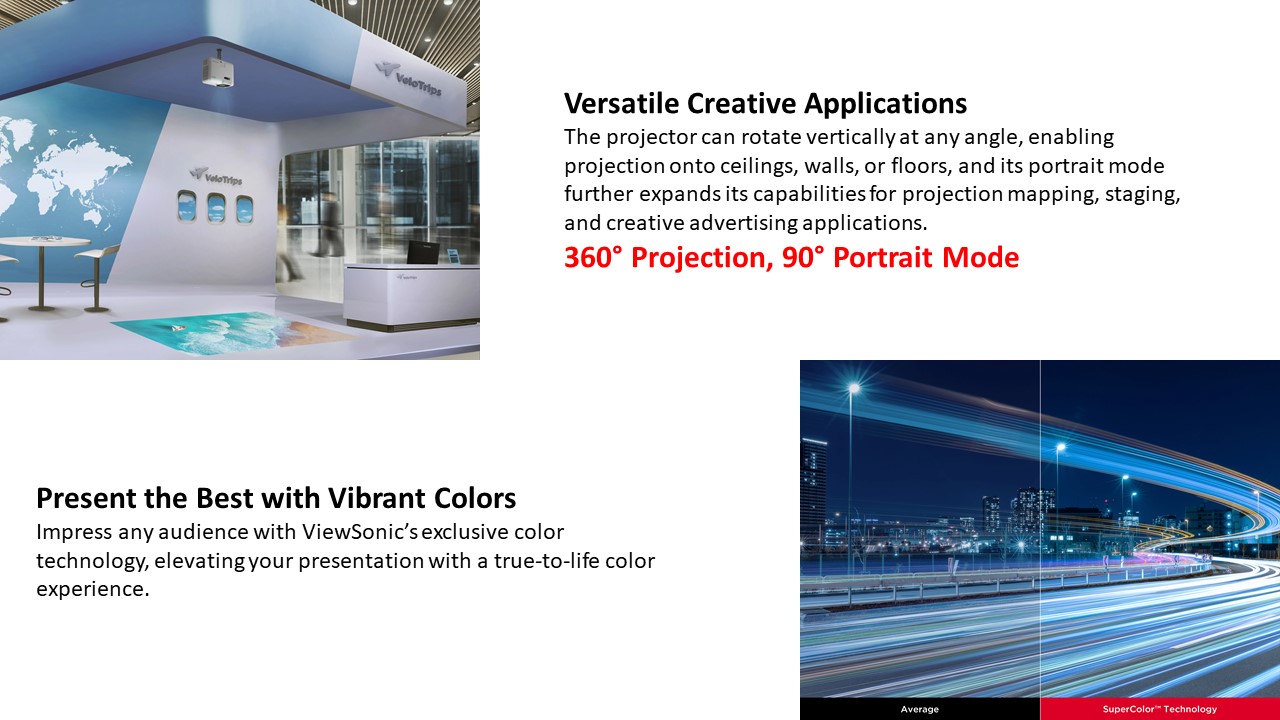 VeloTrips

VeloTrips

VeloTrips

Versatile Creative Applications
The projector can rotate vertically at any angle, enabling projection onto ceilings, walls, or floors, and its portrait mode further expands its capabilities for projection mapping, staging, and creative advertising applications.
360° Projection, 90° Portrait Mode

Present the Best with Vibrant Colors
Impress any audience with ViewSonic's exclusive color technology, elevating your presentation with a true-to-life color experience.

Average

SuperColor™ Technology